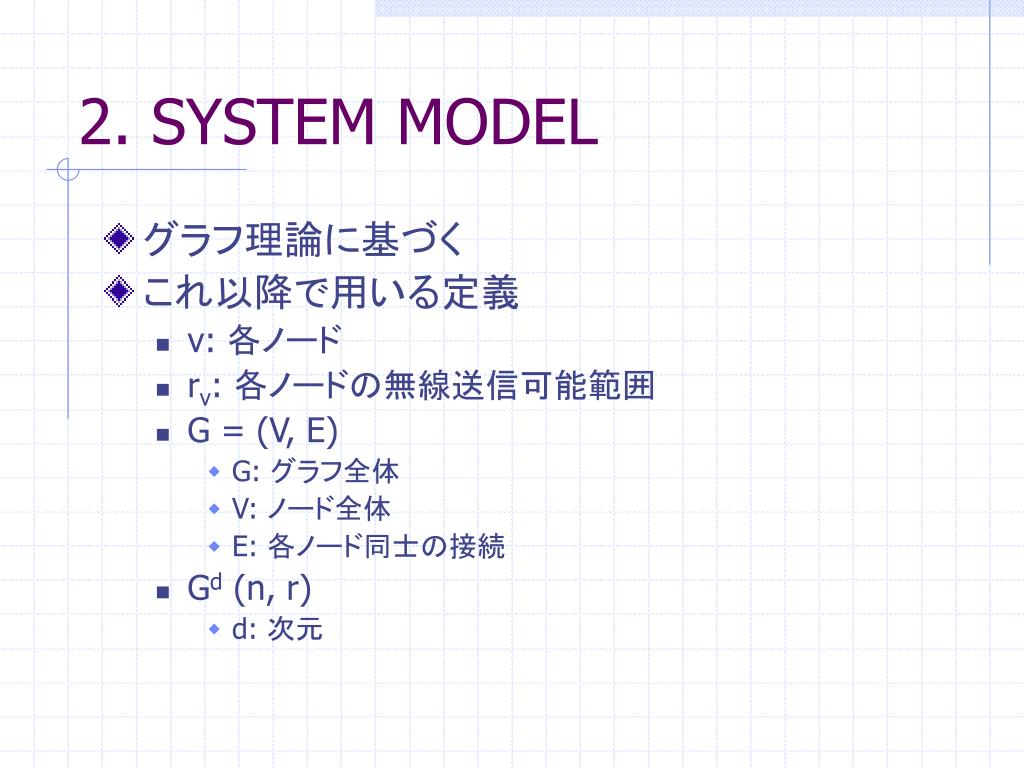 2. SYSTEM MODEL

グラフ理論に基づく

これ以降で用いる定義

v: 各ノード

$r_v$: 各ノードの無線送信可能範囲

G = (V, E)

G: グラフ全体

V: ノード全体

E: 各ノード同士の接続

$G^d$ (n, r)

d: 次元